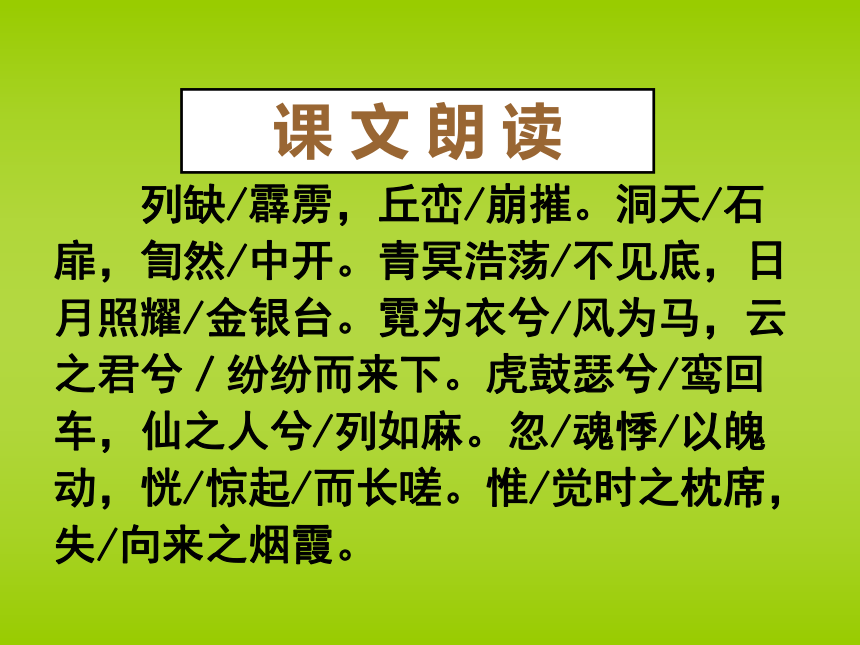 课文朗读

列缺/霹雳，丘峦/崩摧。洞天/石扉，訇然/中开。青冥浩荡/不见底，日月照耀/金银台。霓为衣兮/风为马，云之君兮 / 纷纷而来下。虎鼓瑟兮/鸾回车，仙之人兮/列如麻。忽/魂悸/以魄动，恍/惊起/而长嗟。惟/觉时之枕席，失/向来之烟霞。